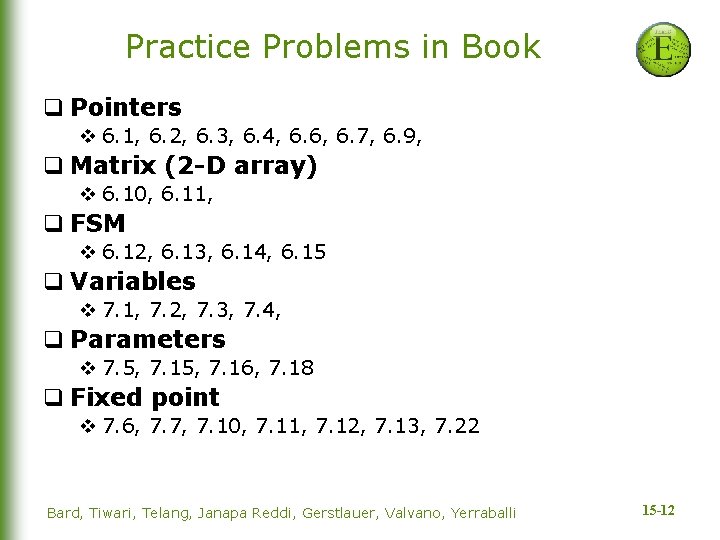 Practice Problems in Book

E

❑ Pointers
❖ 6.1, 6.2, 6.3, 6.4, 6.6, 6.7, 6.9,
❑ Matrix (2-D array)
❖ 6.10, 6.11,
❑ FSM
❖ 6.12, 6.13, 6.14, 6.15
❑ Variables
❖ 7.1, 7.2, 7.3, 7.4,
❑ Parameters
❖ 7.5, 7.15, 7.16, 7.18
❑ Fixed point
❖ 7.6, 7.7, 7.10, 7.11, 7.12, 7.13, 7.22

Bard, Tiwari, Telang, Janapa Reddi, Gerstlauer, Valvano, Yerraballi

15-12